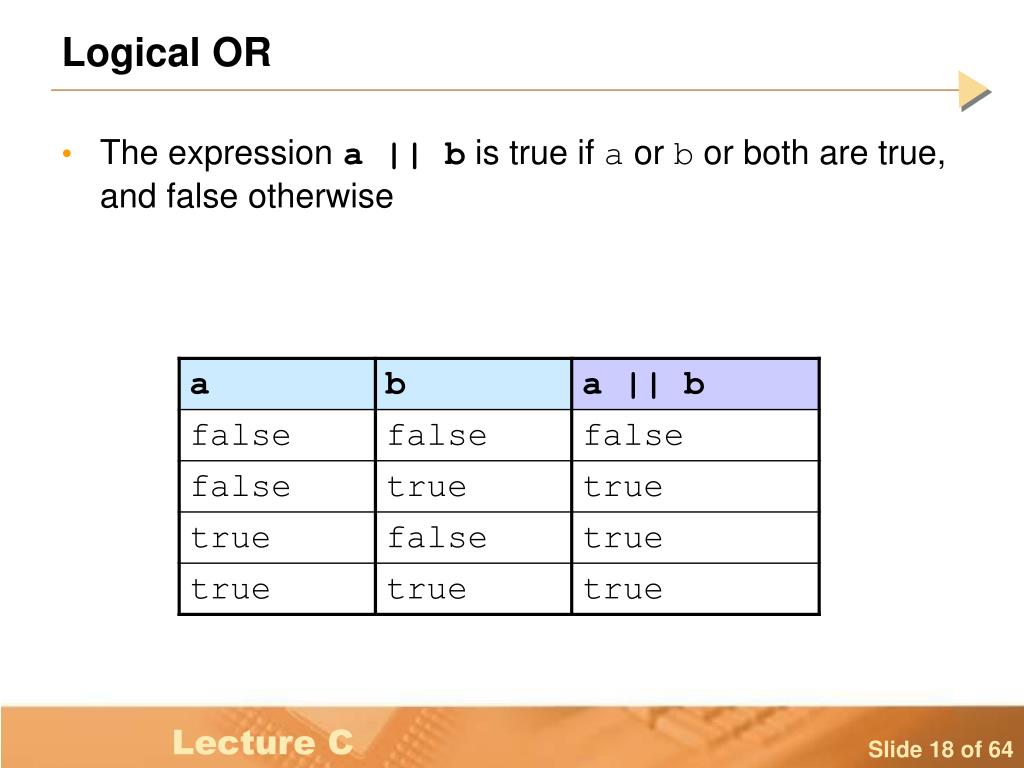 Logical OR

• The expression a || b is true if a or b or both are true, and false otherwise

| a | b | a \|\| b |
|---|---|---|
| false | false | false |
| false | true | true |
| true | false | true |
| true | true | true |

Lecture C

Slide 18 of 64